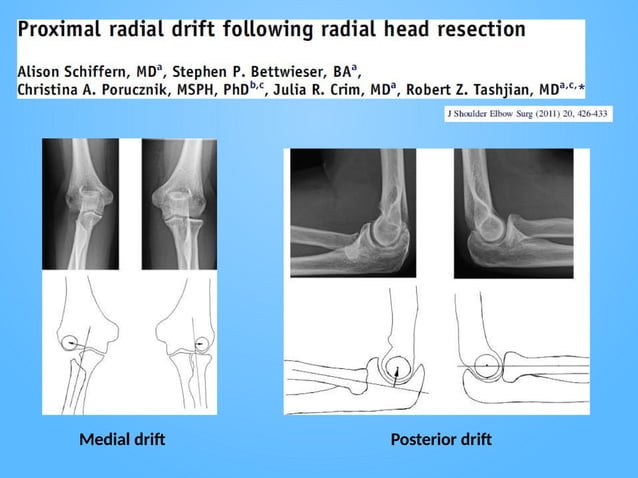 Proximal radial drift following radial head resection

Alison Schiffern, MD$^{a}$, Stephen P. Bettwieser, BA$^{a}$, Christina A. Porucznik, MSPH, PhD$^{b,c}$, Julia R. Crim, MD$^{a}$, Robert Z. Tashjian, MD$^{a,c,*}$

J Shoulder Elbow Surg (2011) 20, 426-433

Medial drift

Posterior drift